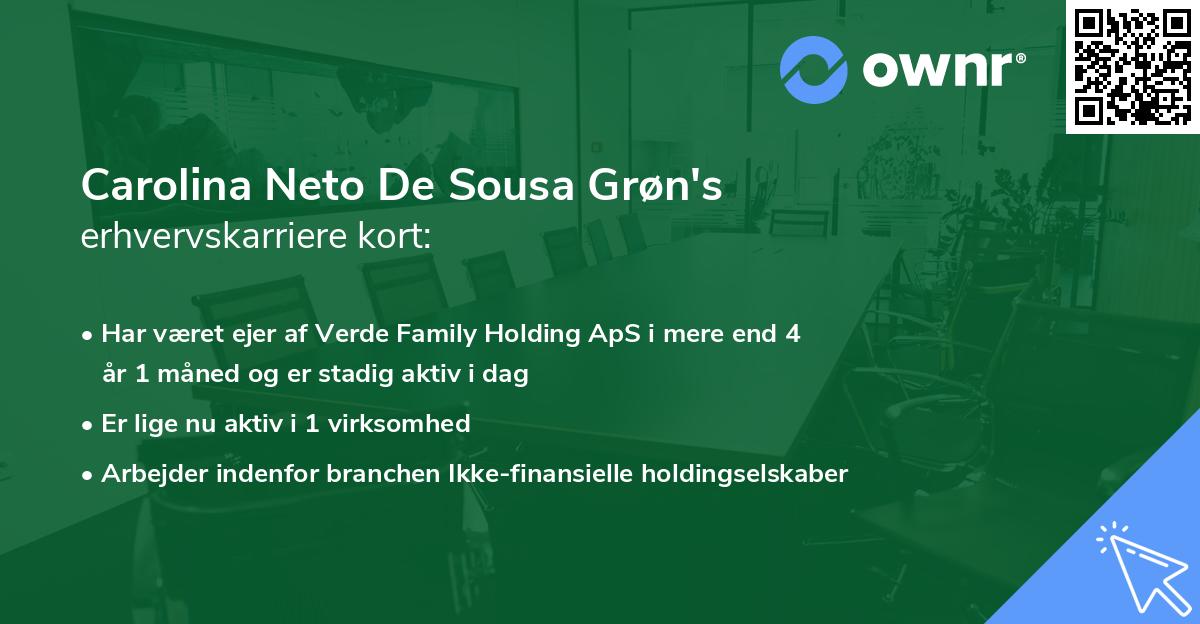 ownr®

Carolina Neto De Sousa Grøn's
erhvervskarriere kort:

• Har været ejer af Verde Family Holding ApS i mere end 4 år 1 måned og er stadig aktiv i dag

• Er lige nu aktiv i 1 virksomhed

• Arbejder indenfor branchen Ikke-finansielle holdingselskaber